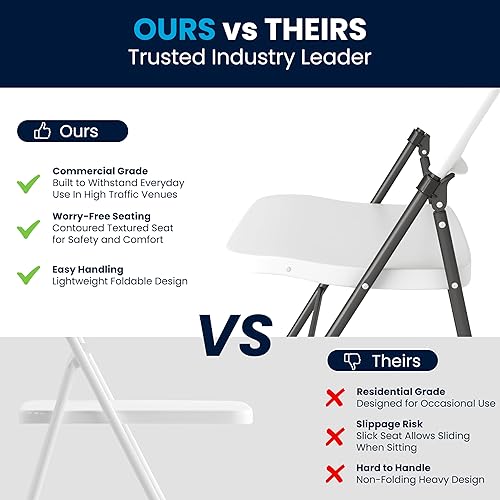 OURS vs THEIRS
Trusted Industry Leader

Ours

Commercial Grade
Built to Withstand Everyday Use In High Traffic Venues

Worry-Free Seating
Contoured Textured Seat for Safety and Comfort

Easy Handling
Lightweight Foldable Design

VS

Theirs

Residential Grade
Designed for Occasional Use

Slippage Risk
Slick Seat Allows Sliding When Sitting

Hard to Handle
Non-Folding Heavy Design